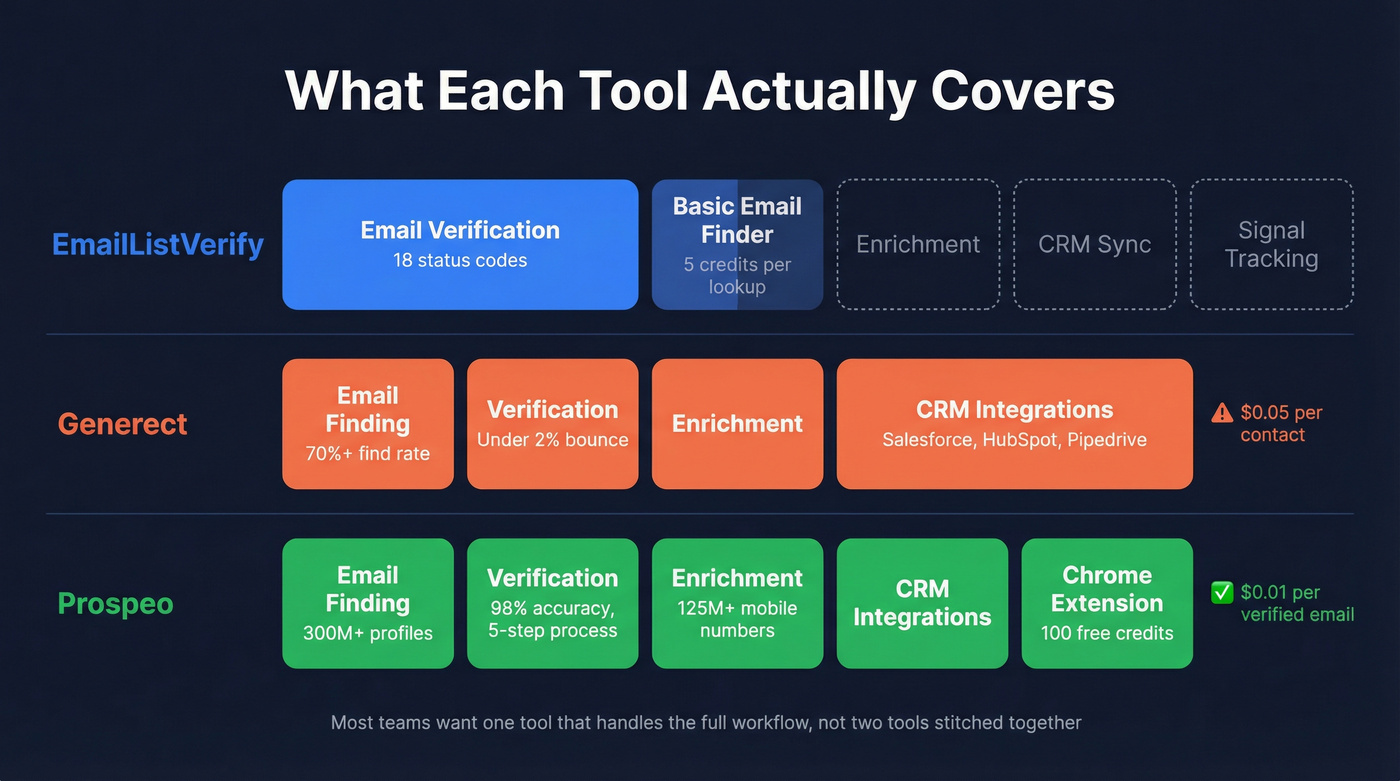 What Each Tool Actually Covers

EmailListVerify

Email Verification
18 status codes

Basic Email Finder
5 credits per lookup

Enrichment

CRM Sync

Signal Tracking

Generect

Email Finding
70%+ find rate

Verification
Under 2% bounce

Enrichment

CRM Integrations
Salesforce, HubSpot, Pipedrive

⚠ $0.05 per contact

Prospeo

Email Finding
300M+ profiles

Verification
98% accuracy, 5-step process

Enrichment
125M+ mobile numbers

CRM Integrations

Chrome Extension
100 free credits

✅ $0.01 per verified email

Most teams want one tool that handles the full workflow, not two tools stitched together